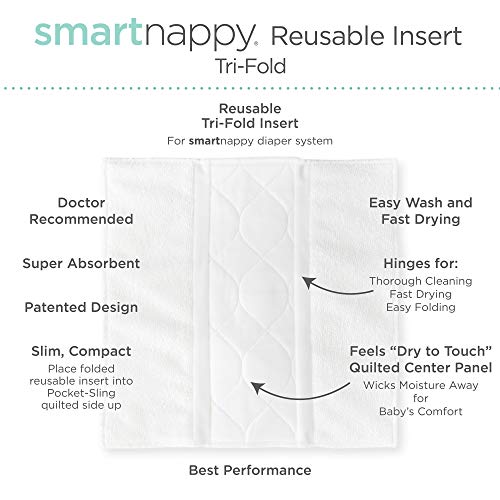 smartnappy® Reusable Insert
Tri-Fold

Reusable
Tri-Fold Insert
For smartnappy diaper system

Doctor Recommended

Super Absorbent

Patented Design

Slim, Compact
Place folded reusable insert into Pocket-Sling quilted side up

Easy Wash and Fast Drying

Hinges for:
Thorough Cleaning
Fast Drying
Easy Folding

Feels "Dry to Touch" Quilted Center Panel
Wicks Moisture Away for Baby's Comfort

Best Performance